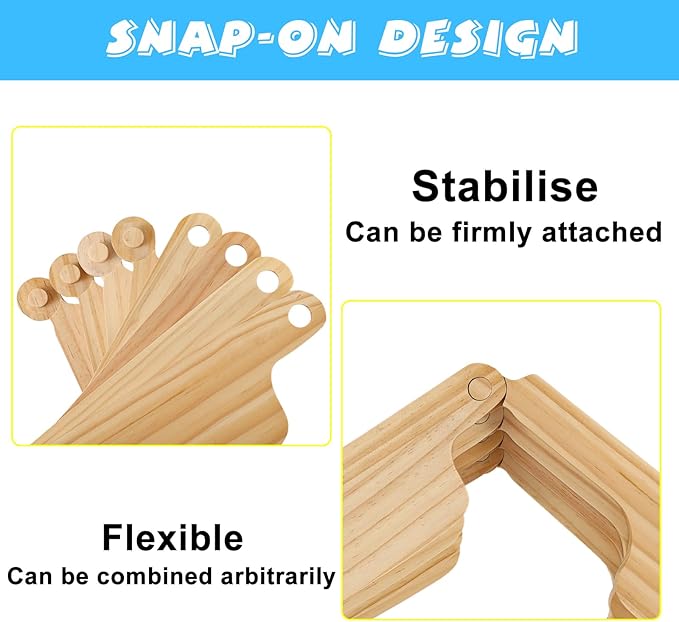 SNAP-ON DESIGN

Stabilise
Can be firmly attached

Flexible
Can be combined arbitrarily